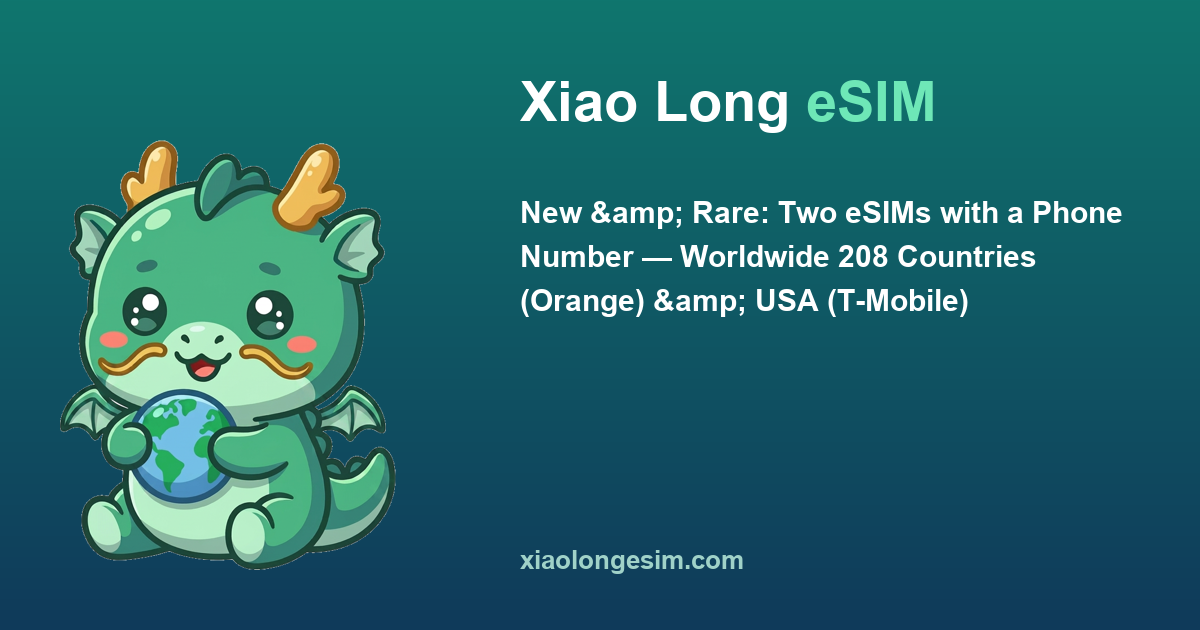 Xiao Long eSIM

New &amp; Rare: Two eSIMs with a Phone Number — Worldwide 208 Countries (Orange) &amp; USA (T-Mobile)

xiaolongesim.com